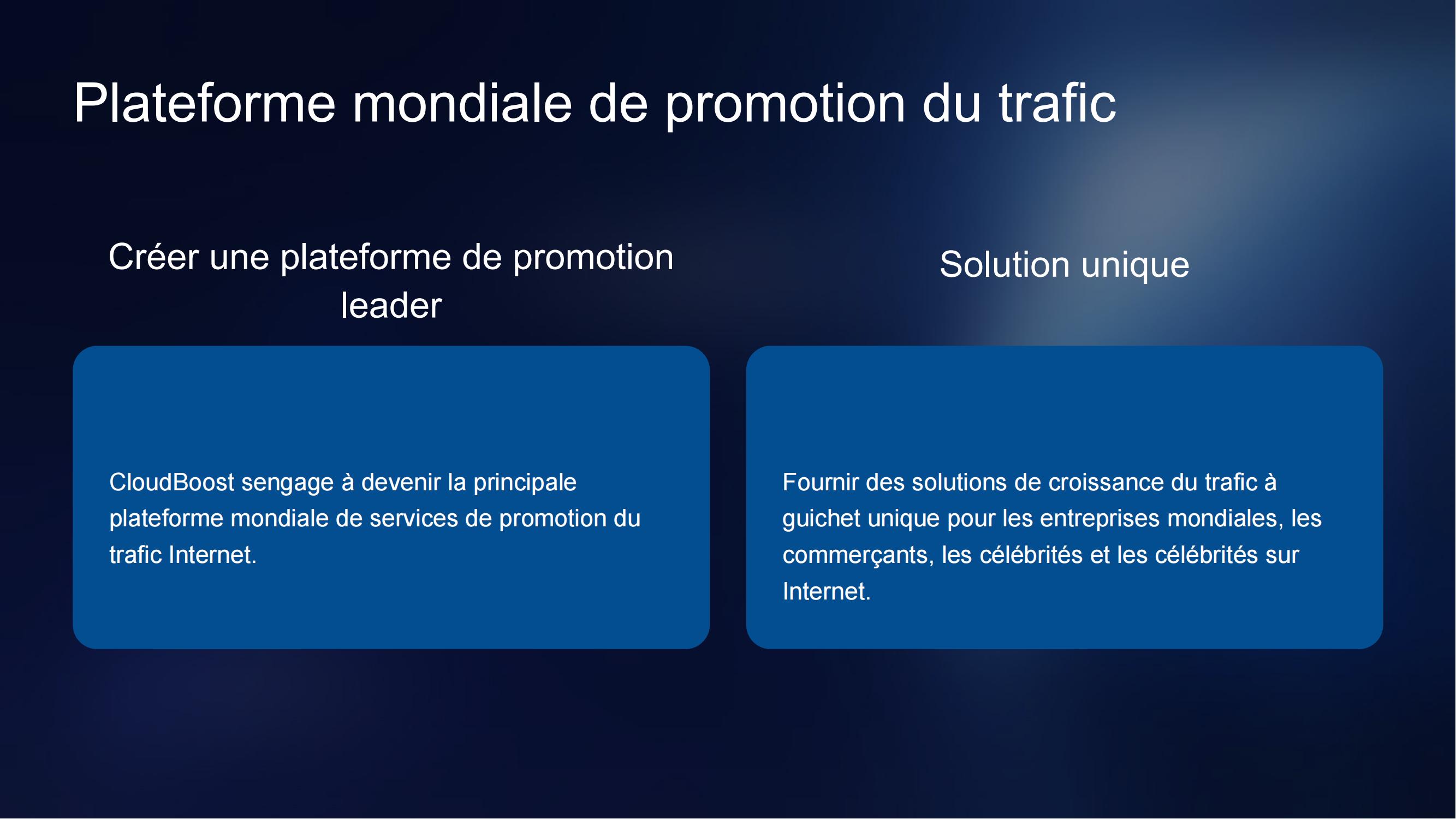 Plateforme mondiale de promotion du trafic

Créer une plateforme de promotion leader

CloudBoost sengage à devenir la principale plateforme mondiale de services de promotion du trafic Internet.

Solution unique

Fournir des solutions de croissance du trafic à guichet unique pour les entreprises mondiales, les commerçants, les célébrités et les célébrités sur Internet.